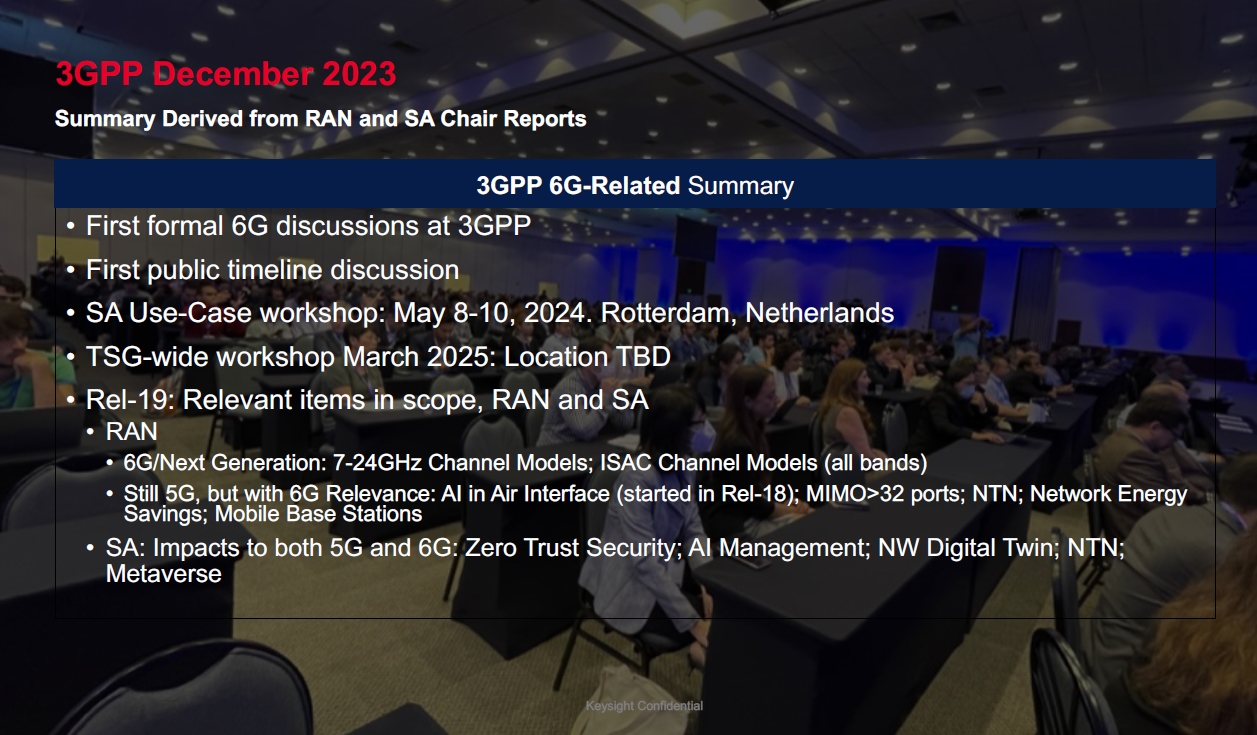 3GPP December 2023

Summary Derived from RAN and SA Chair Reports

3GPP 6G-Related Summary

• First formal 6G discussions at 3GPP
• First public timeline discussion
• SA Use-Case workshop: May 8-10, 2024. Rotterdam, Netherlands
• TSG-wide workshop March 2025: Location TBD
• Rel-19: Relevant items in scope, RAN and SA
  • RAN
    • 6G/Next Generation: 7-24GHz Channel Models; ISAC Channel Models (all bands)
    • Still 5G, but with 6G Relevance: AI in Air Interface (started in Rel-18); MIMO>32 ports; NTN; Network Energy Savings; Mobile Base Stations
  • SA: Impacts to both 5G and 6G: Zero Trust Security; AI Management; NW Digital Twin; NTN; Metaverse

Keysight Confidential